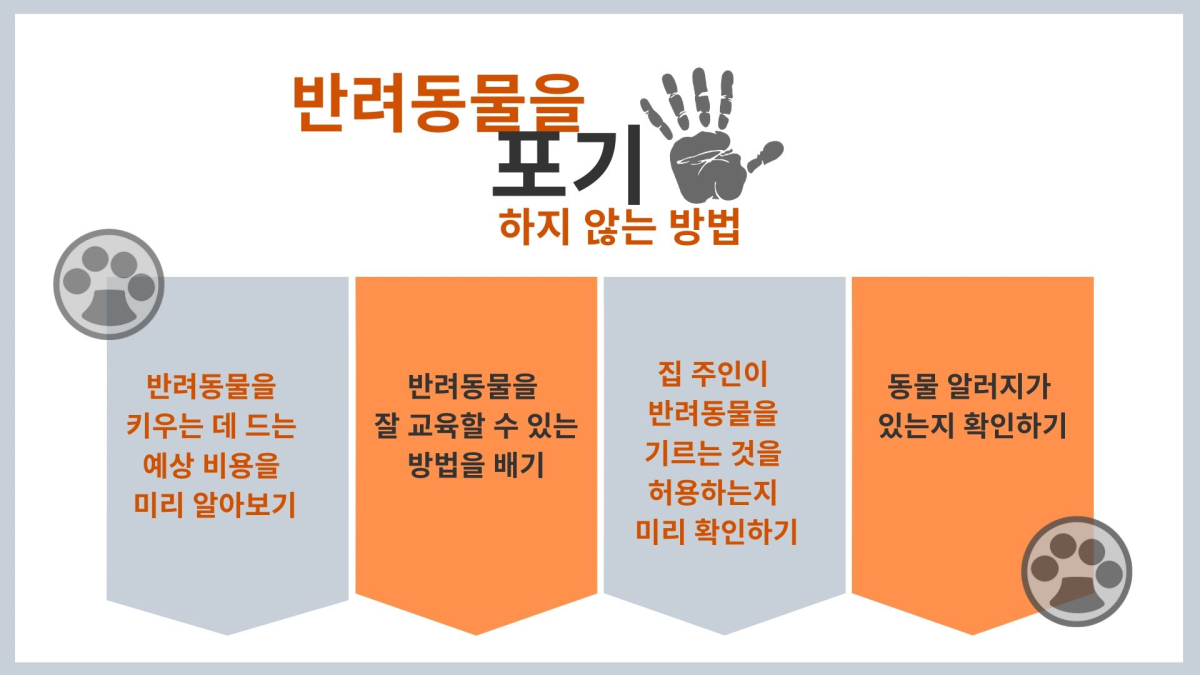 반려동물을
포기
하지 않는 방법

반려동물을 키우는 데 드는 예상 비용을 미리 알아보기

반려동물을 잘 교육할 수 있는 방법을 배기

집 주인이 반려동물을 기르는 것을 허용하는지 미리 확인하기

동물 알러지가 있는지 확인하기